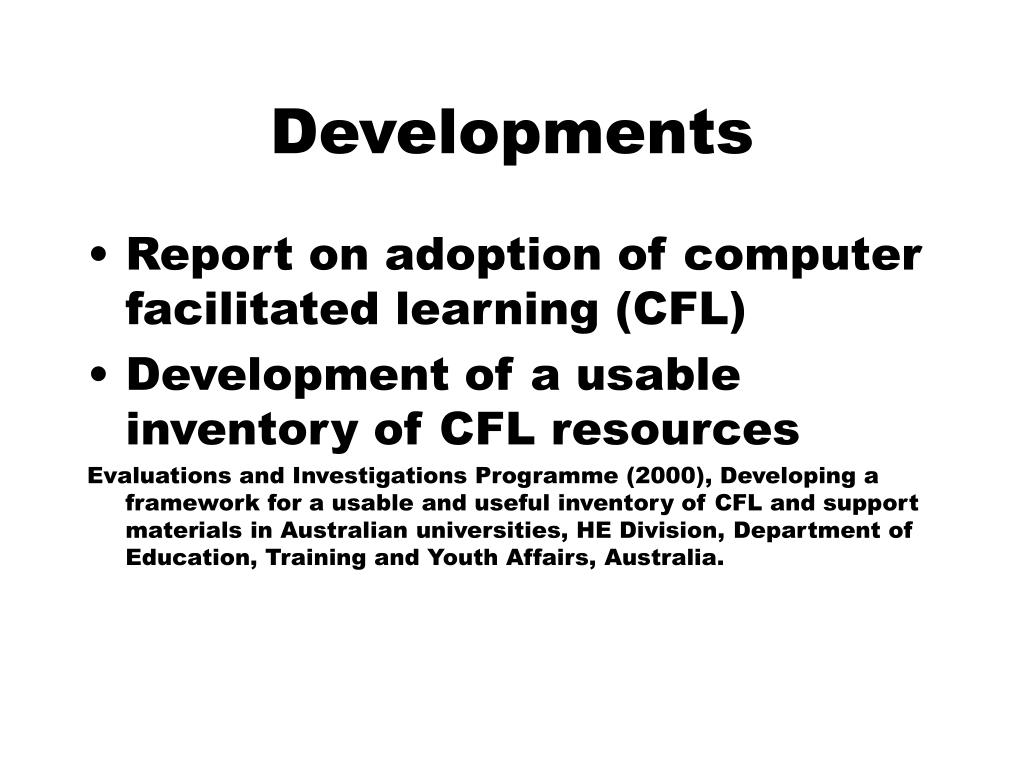 Developments

• Report on adoption of computer facilitated learning (CFL)
• Development of a usable inventory of CFL resources

Evaluations and Investigations Programme (2000), Developing a framework for a usable and useful inventory of CFL and support materials in Australian universities, HE Division, Department of Education, Training and Youth Affairs, Australia.